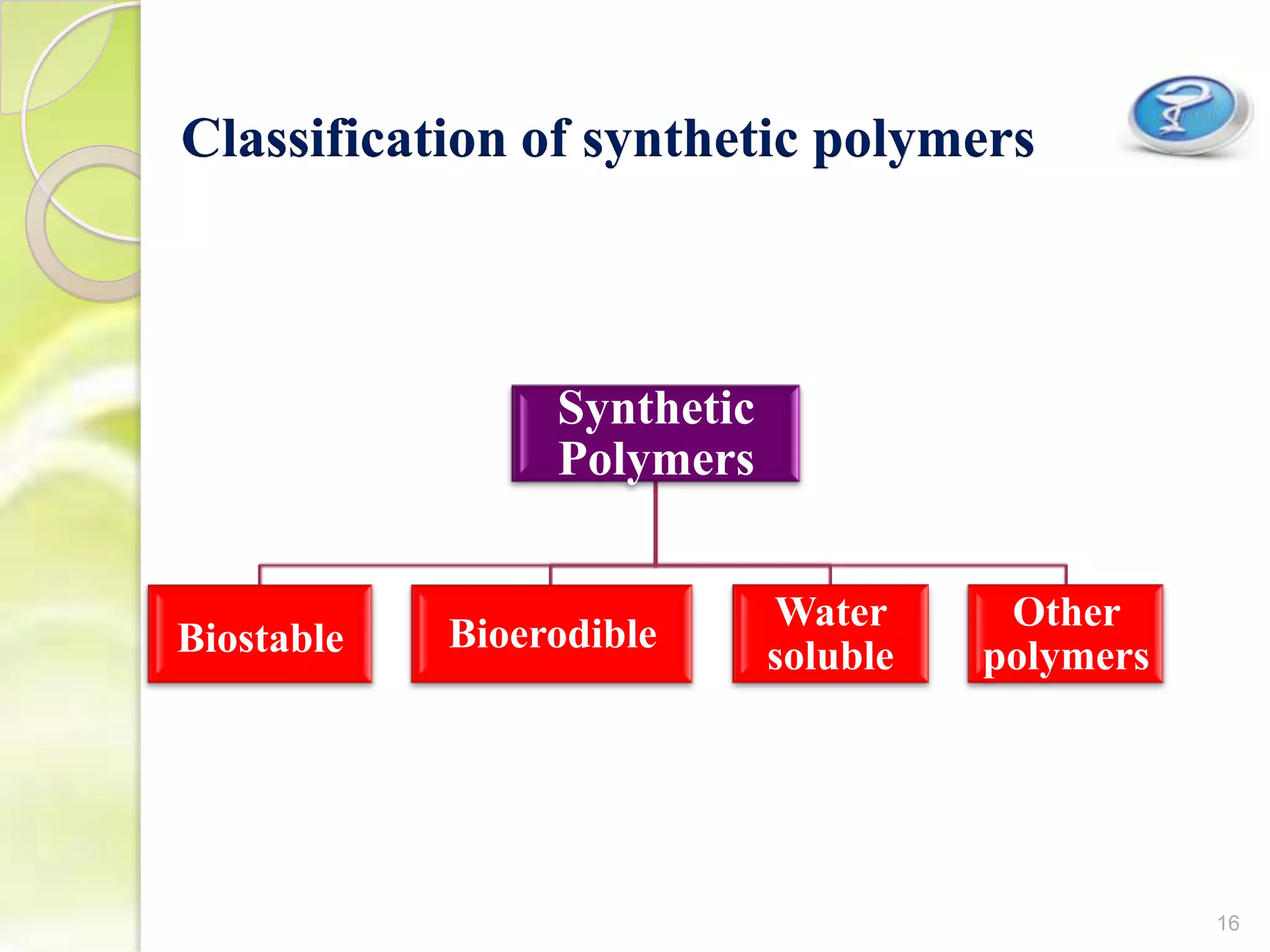 Classification of synthetic polymers

Synthetic Polymers

Biostable

Bioerodible

Water soluble

Other polymers

16